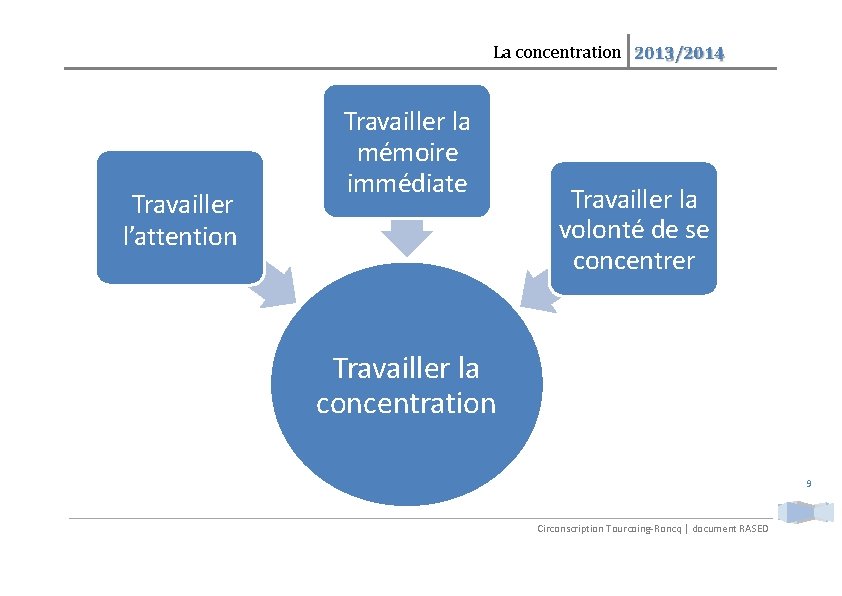 La concentration 2013/2014

Travailler l'attention

Travailler la mémoire immédiate

Travailler la volonté de se concentrer

Travailler la concentration

9

Circonscription Tourcoing-Roncq | document RASED